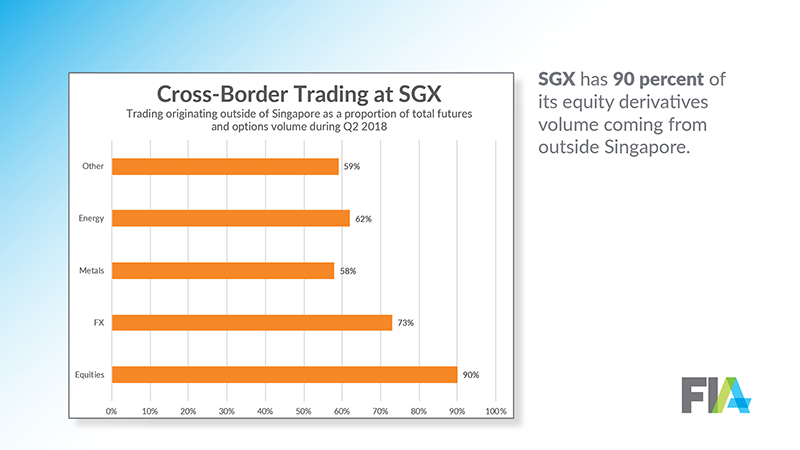 Cross-Border Trading at SGX

Trading originating outside of Singapore as a proportion of total futures and options volume during Q2 2018

Other 59%

Energy 62%

Metals 58%

FX 73%

Equities 90%

0% 10% 20% 30% 40% 50% 60% 70% 80% 90% 100%

SGX has 90 percent of its equity derivatives volume coming from outside Singapore.

FIA